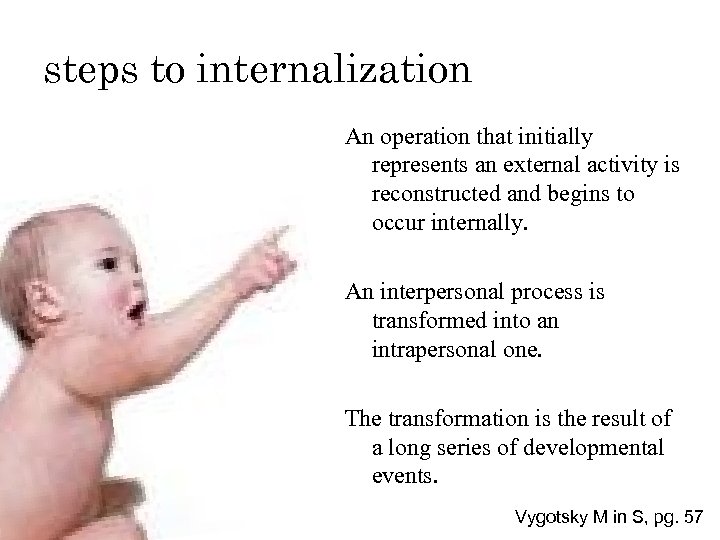 steps to internalization

An operation that initially represents an external activity is reconstructed and begins to occur internally.

An interpersonal process is transformed into an intrapersonal one.

The transformation is the result of a long series of developmental events.

Vygotsky M in S, pg. 57